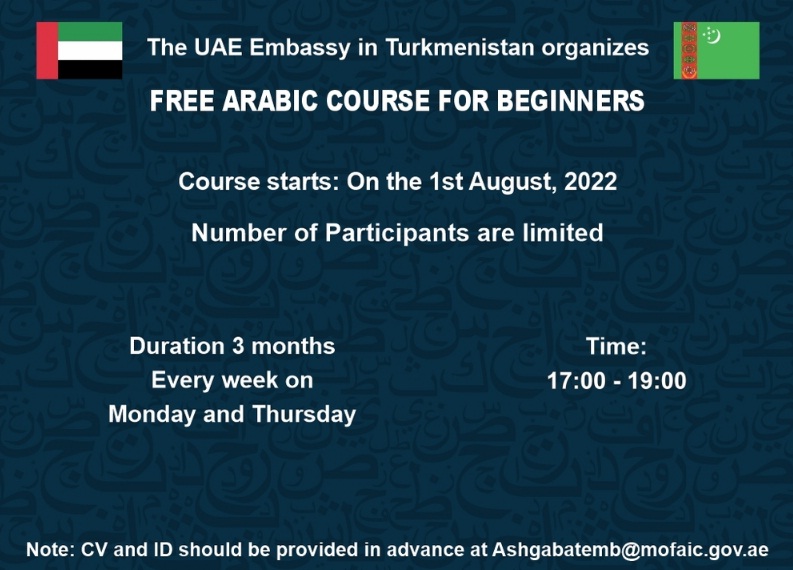 The UAE Embassy in Turkmenistan organizes

FREE ARABIC COURSE FOR BEGINNERS

Course starts: On the 1st August, 2022

Number of Participants are limited

Duration 3 months
Every week on
Monday and Thursday

Time:
17:00 - 19:00

Note: CV and ID should be provided in advance at Ashgabatemb@mofaic.gov.ae